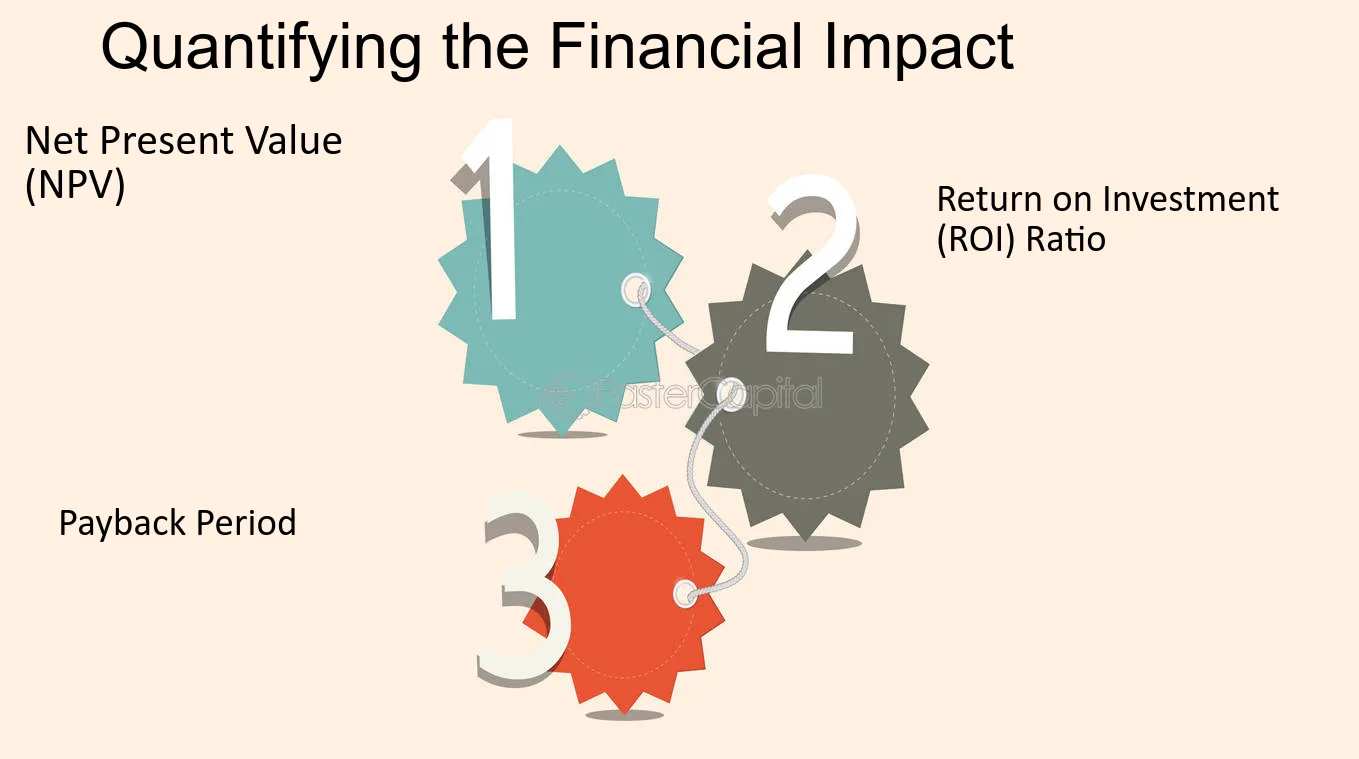 Quantifying the Financial Impact

Net Present Value (NPV)

1

2

Return on Investment (ROI) Ratio

Payback Period

3

FasterCapital